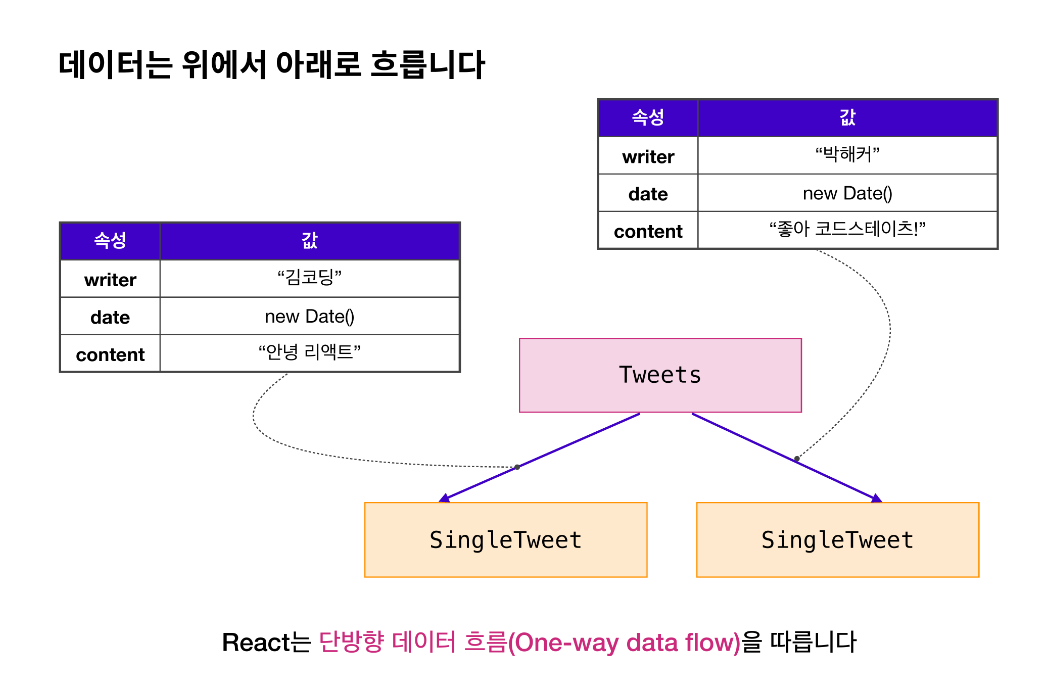 데이터는 위에서 아래로 흐릅니다

| 속성 | 값 |
|---|---|
| writer | “박해커” |
| date | new Date() |
| content | “좋아 코드스테이츠!” |

| 속성 | 값 |
|---|---|
| writer | “김코딩” |
| date | new Date() |
| content | “안녕 리액트” |

Tweets

SingleTweet

SingleTweet

React는 단방향 데이터 흐름(One-way data flow)을 따릅니다